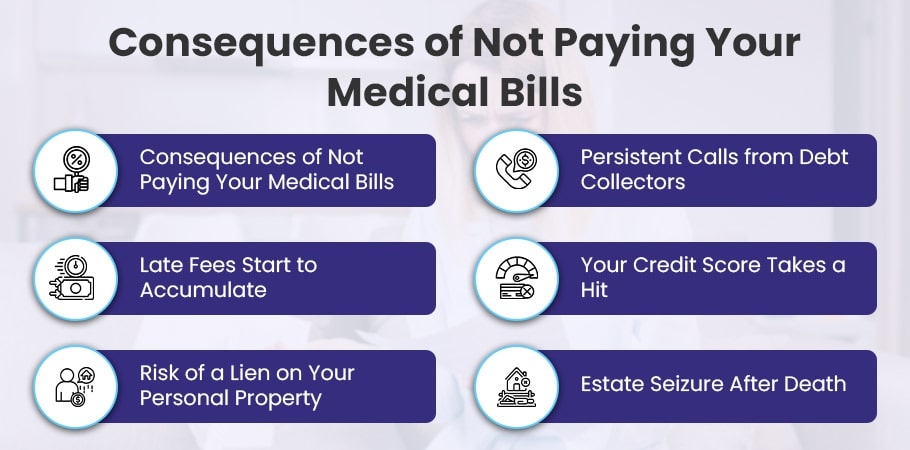 Consequences of Not Paying Your Medical Bills

Consequences of Not Paying Your Medical Bills

Late Fees Start to Accumulate

Risk of a Lien on Your Personal Property

Persistent Calls from Debt Collectors

Your Credit Score Takes a Hit

Estate Seizure After Death